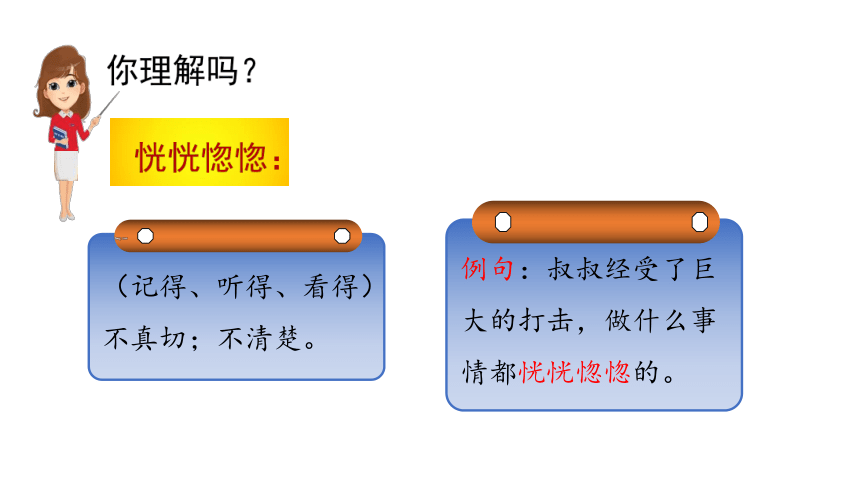 你理解吗？

恍恍惚惚：

（记得、听得、看得）不真切；不清楚。

例句：叔叔经受了巨大的打击，做什么事情都恍恍惚惚的。